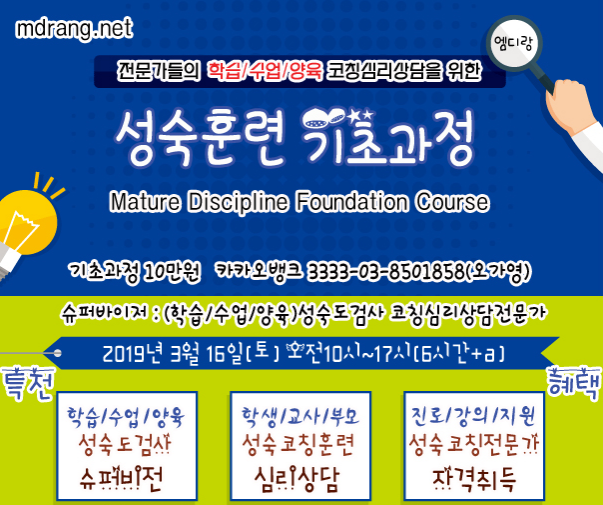 mdrang.net

엠디랑

전문가들의 학습/수업/양육 코칭심리상담을 위한

성숙훈련 기초과정

Mature Discipline Foundation Course

기초과정 10만원 카카오뱅크 3333-03-8501858(오가영)

슈퍼바이저 : (학습/수업/양육)성숙도검사 코칭심리상담전문가

2019년 3월 16일(토) 오전10시~17시(6시간+a)

특천

혜택

학습/수업/양육
성숙도검사
슈퍼비전

학생/교사/부모
성숙코칭훈련
심리상담

진로/강의/지원
성숙코칭전문가
자격취득